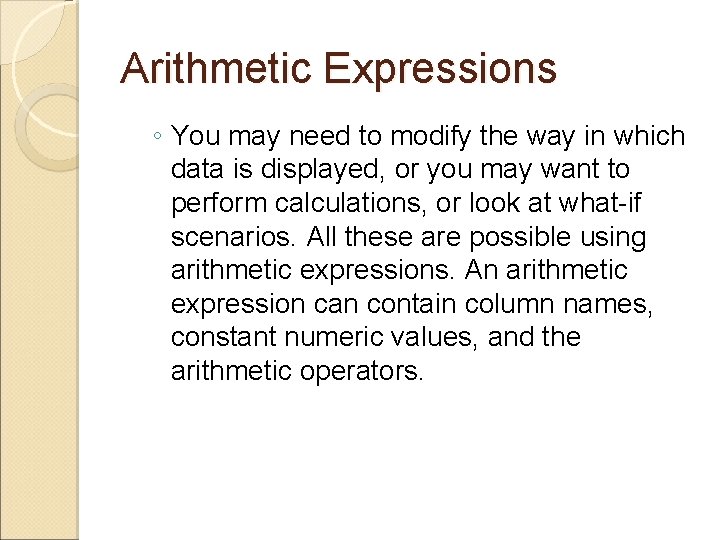 Arithmetic Expressions

◦ You may need to modify the way in which data is displayed, or you may want to perform calculations, or look at what-if scenarios. All these are possible using arithmetic expressions. An arithmetic expression can contain column names, constant numeric values, and the arithmetic operators.